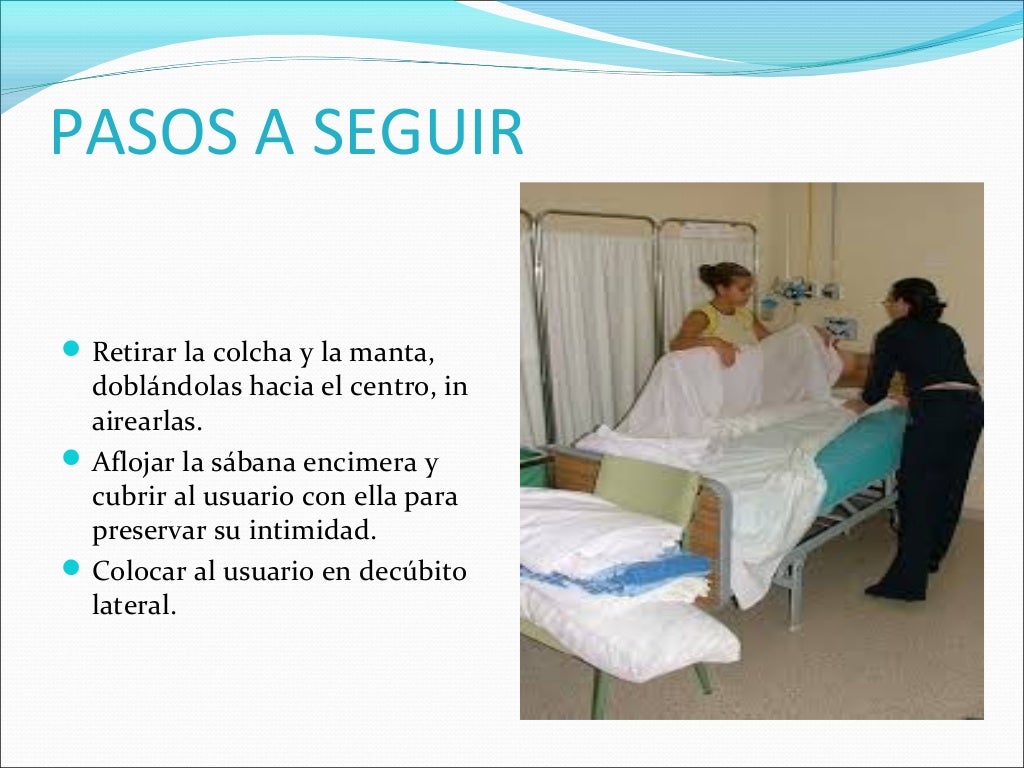 PASOS A SEGUIR

- Retirar la colcha y la manta, doblándolas hacia el centro, in airearlas.
- Aflojar la sábana encimera y cubrir al usuario con ella para preservar su intimidad.
- Colocar al usuario en decúbito lateral.